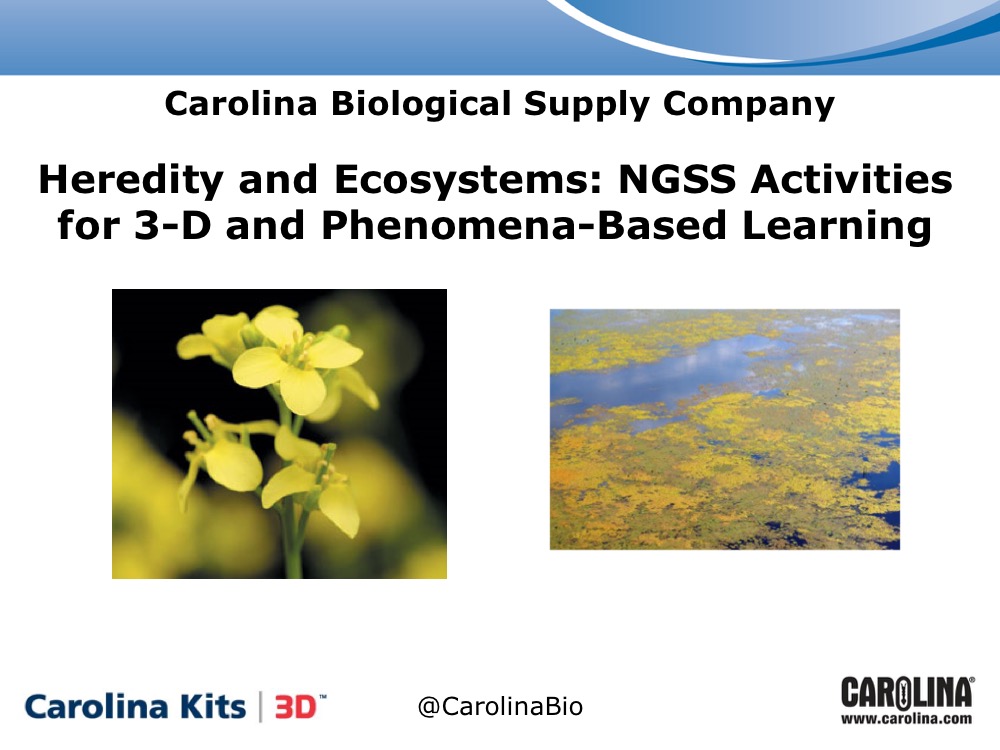 Carolina Biological Supply Company

Heredity and Ecosystems: NGSS Activities for 3-D and Phenomena-Based Learning

Carolina Kits | 3D™

@CarolinaBio

CAROLINA®
www.carolina.com